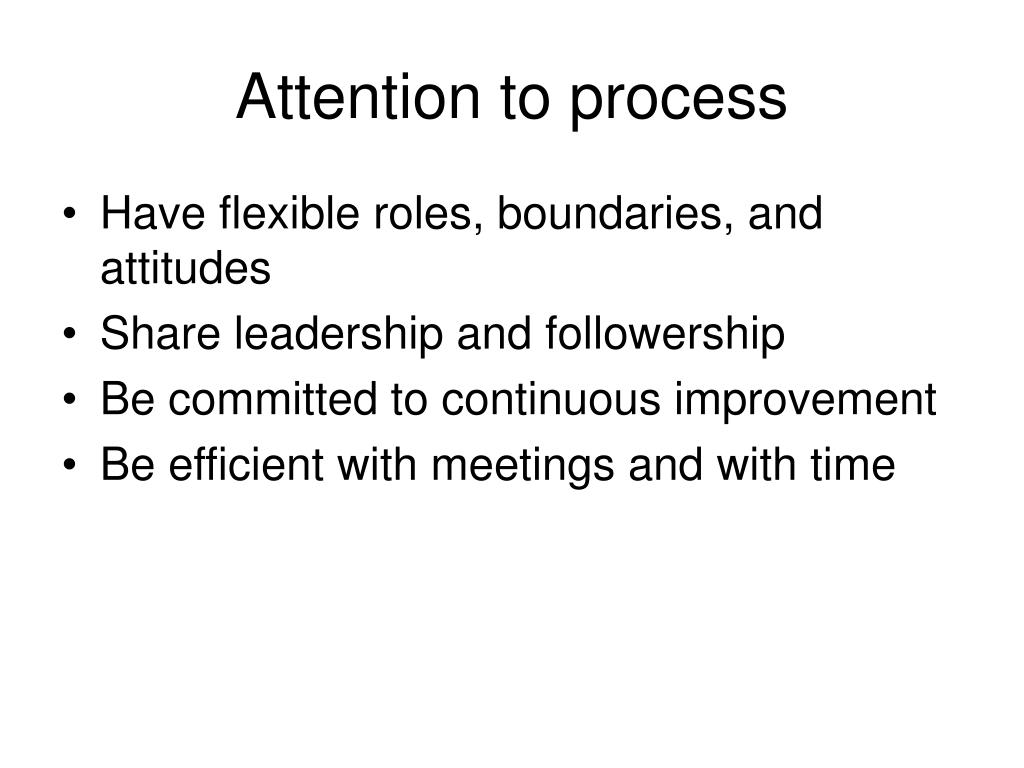 Attention to process

• Have flexible roles, boundaries, and attitudes
• Share leadership and followership
• Be committed to continuous improvement
• Be efficient with meetings and with time